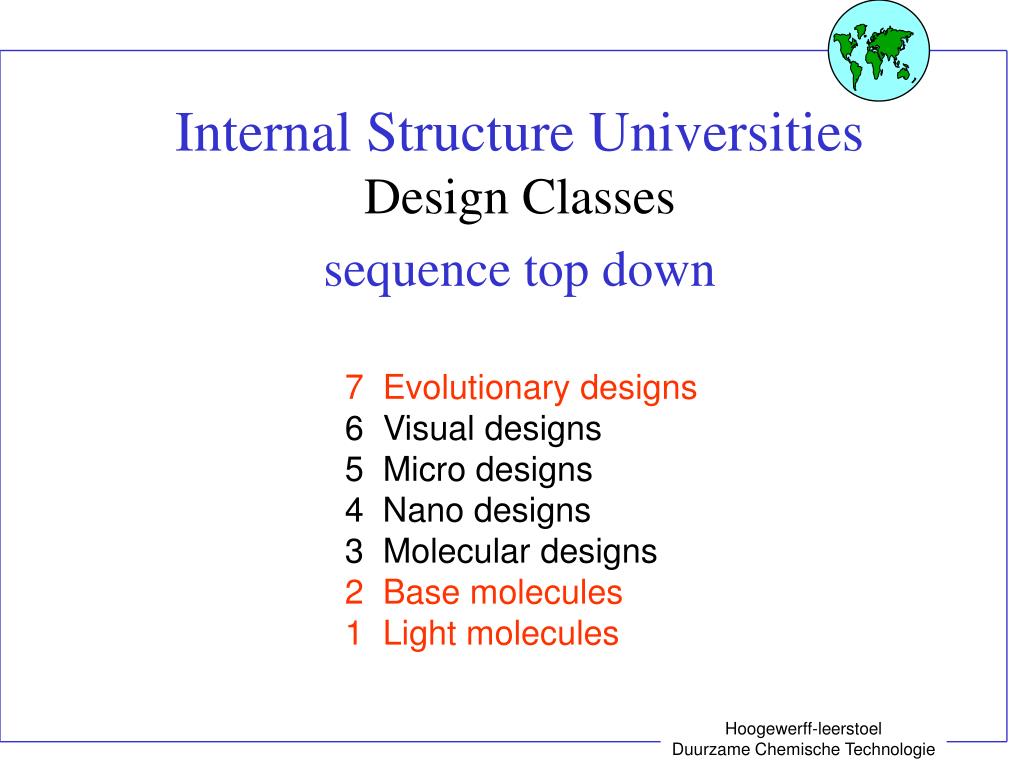 Internal Structure Universities
Design Classes
sequence top down

7 Evolutionary designs
6 Visual designs
5 Micro designs
4 Nano designs
3 Molecular designs
2 Base molecules
1 Light molecules

Hoogewerff-leerstoel
Duurzame Chemische Technologie